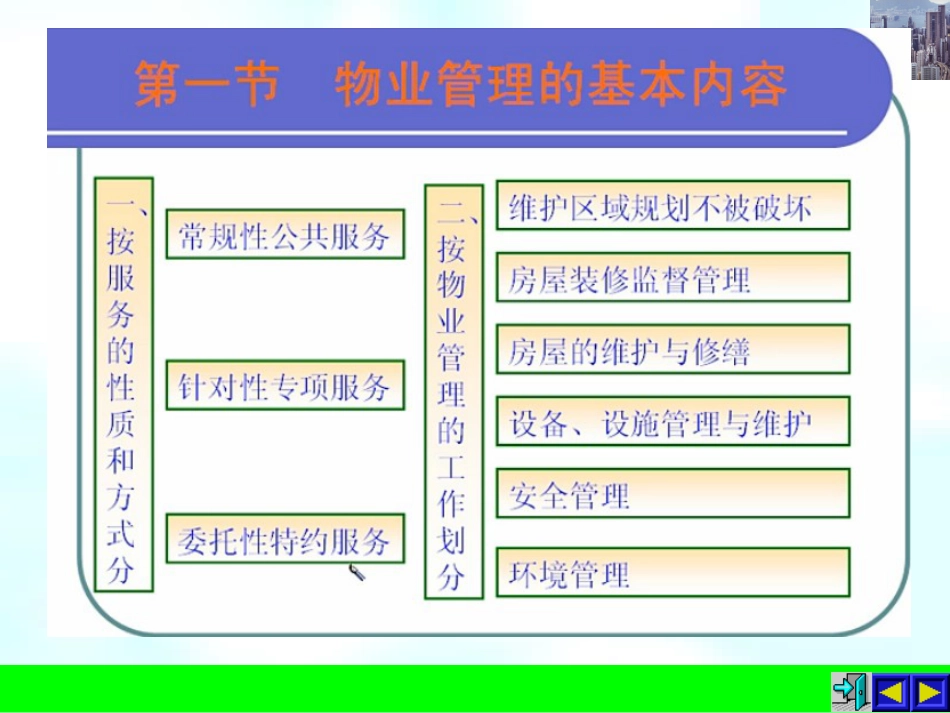 第一节　物业管理的基本内容

一、按服务的性质和方式分

常规性公共服务

针对性专项服务

委托性特约服务

二、按物业管理的工作划分

维护区域规划不被破坏

房屋装修监督管理

房屋的维护与修缮

设备、设施管理与维护

安全管理

环境管理